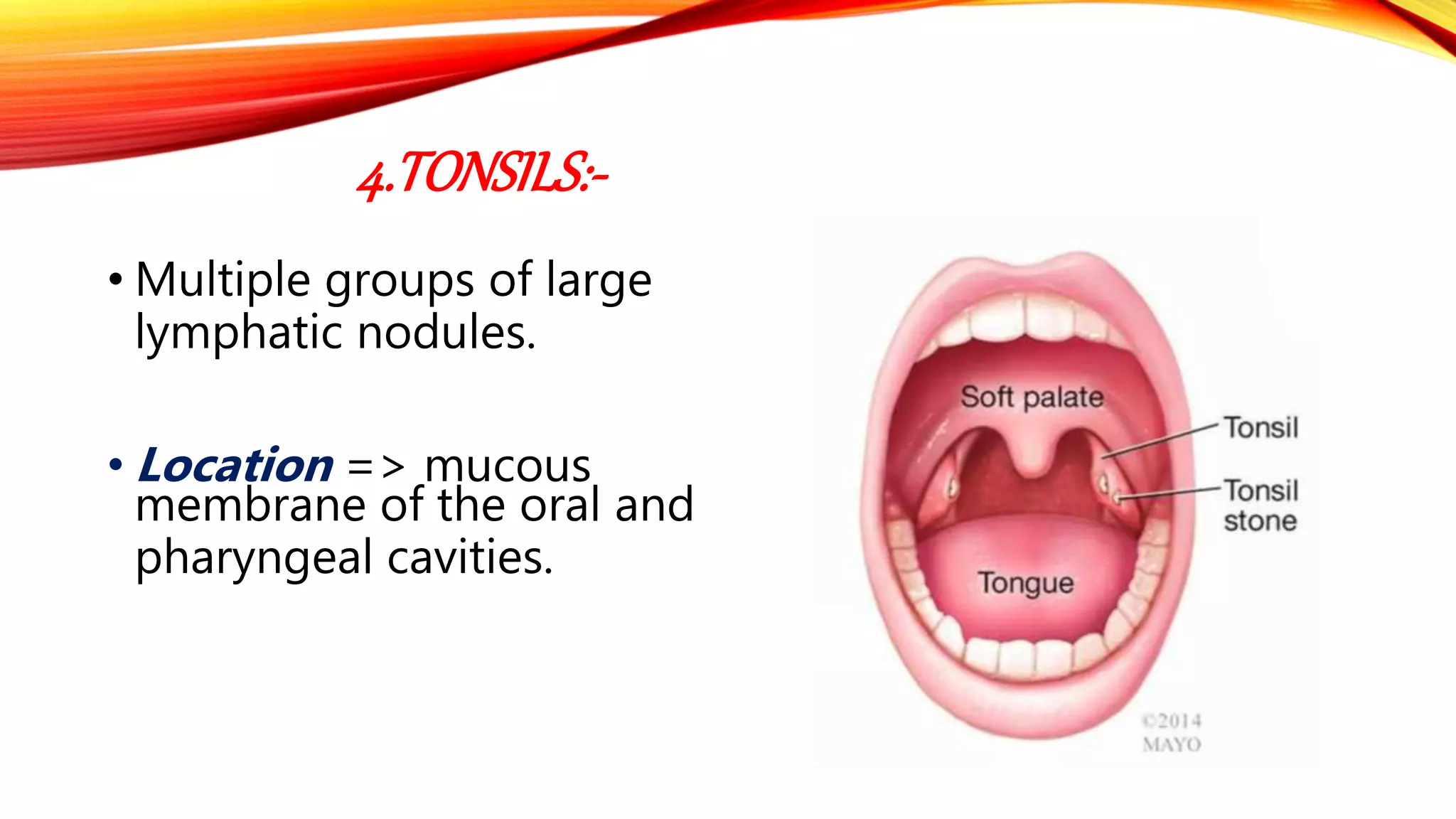 4.TONSILS:-

• Multiple groups of large lymphatic nodules.

• Location => mucous membrane of the oral and pharyngeal cavities.

Soft palate
Tonsil
Tonsil stone
Tongue
©2014 MAYO